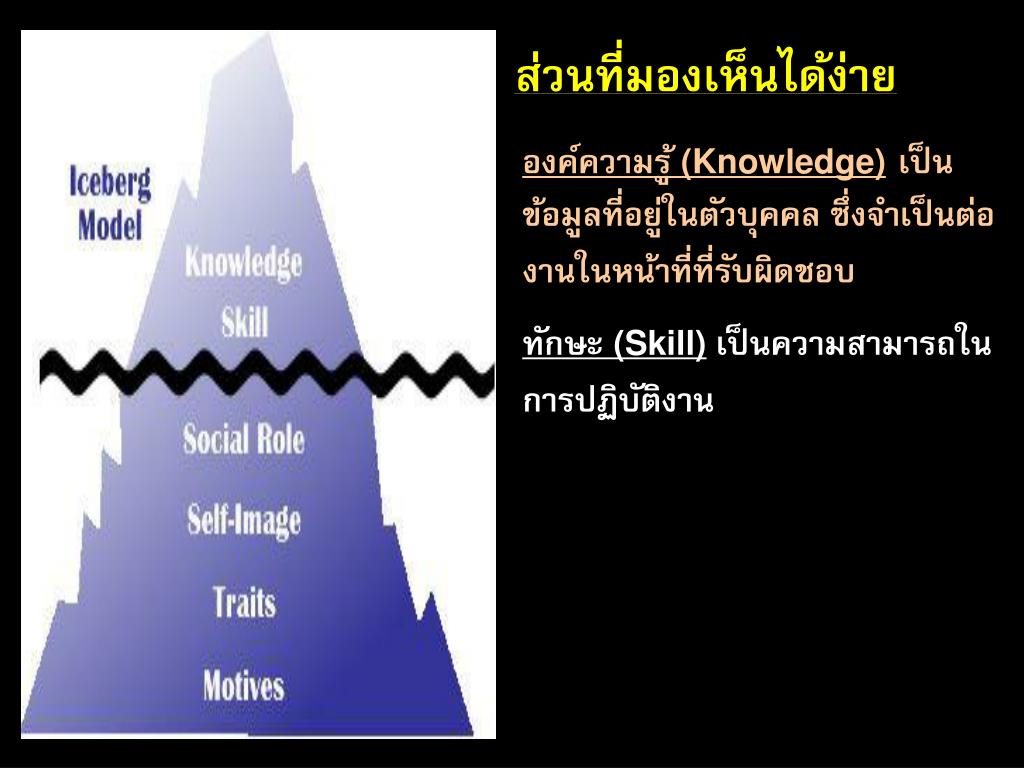 Iceberg Model

Knowledge

Skill

Social Role

Self-Image

Traits

Motives

ส่วนที่มองเห็นได้ง่าย

องค์ความรู้ (Knowledge) เป็นข้อมูลที่อยู่ในตัวบุคคล ซึ่งจำเป็นต่องานในหน้าที่ที่รับผิดชอบ

ทักษะ (Skill) เป็นความสามารถในการปฏิบัติงาน